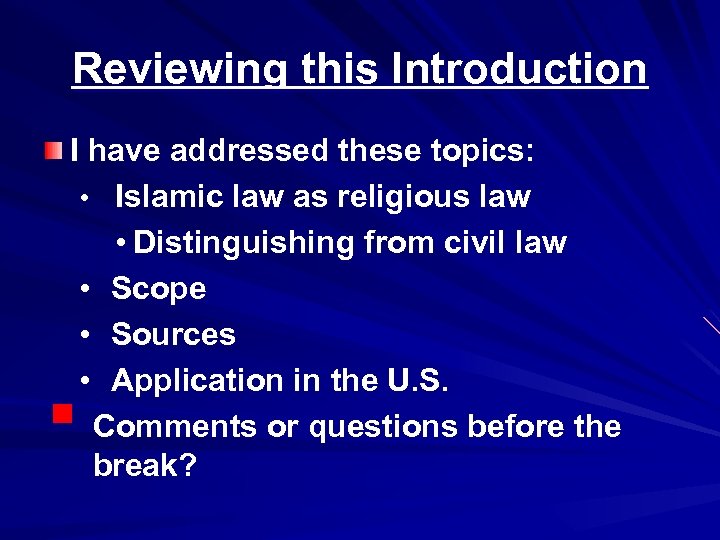 Reviewing this Introduction

I have addressed these topics:
• Islamic law as religious law
• Distinguishing from civil law
• Scope
• Sources
• Application in the U.S.

Comments or questions before the break?